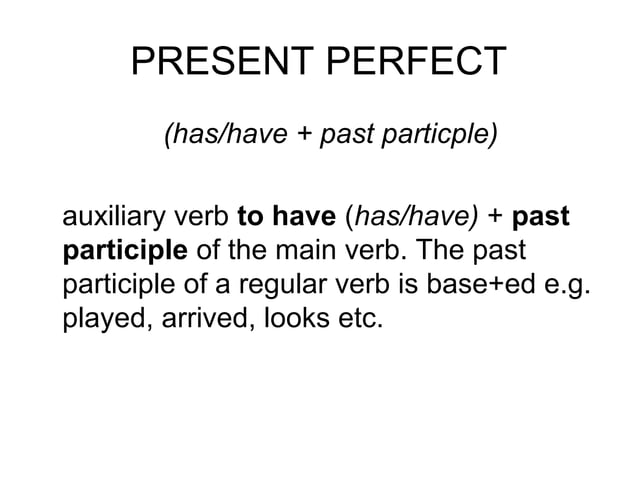 PRESENT PERFECT

(has/have + past particple)

auxiliary verb to have (has/have) + past participle of the main verb. The past participle of a regular verb is base+ed e.g. played, arrived, looks etc.